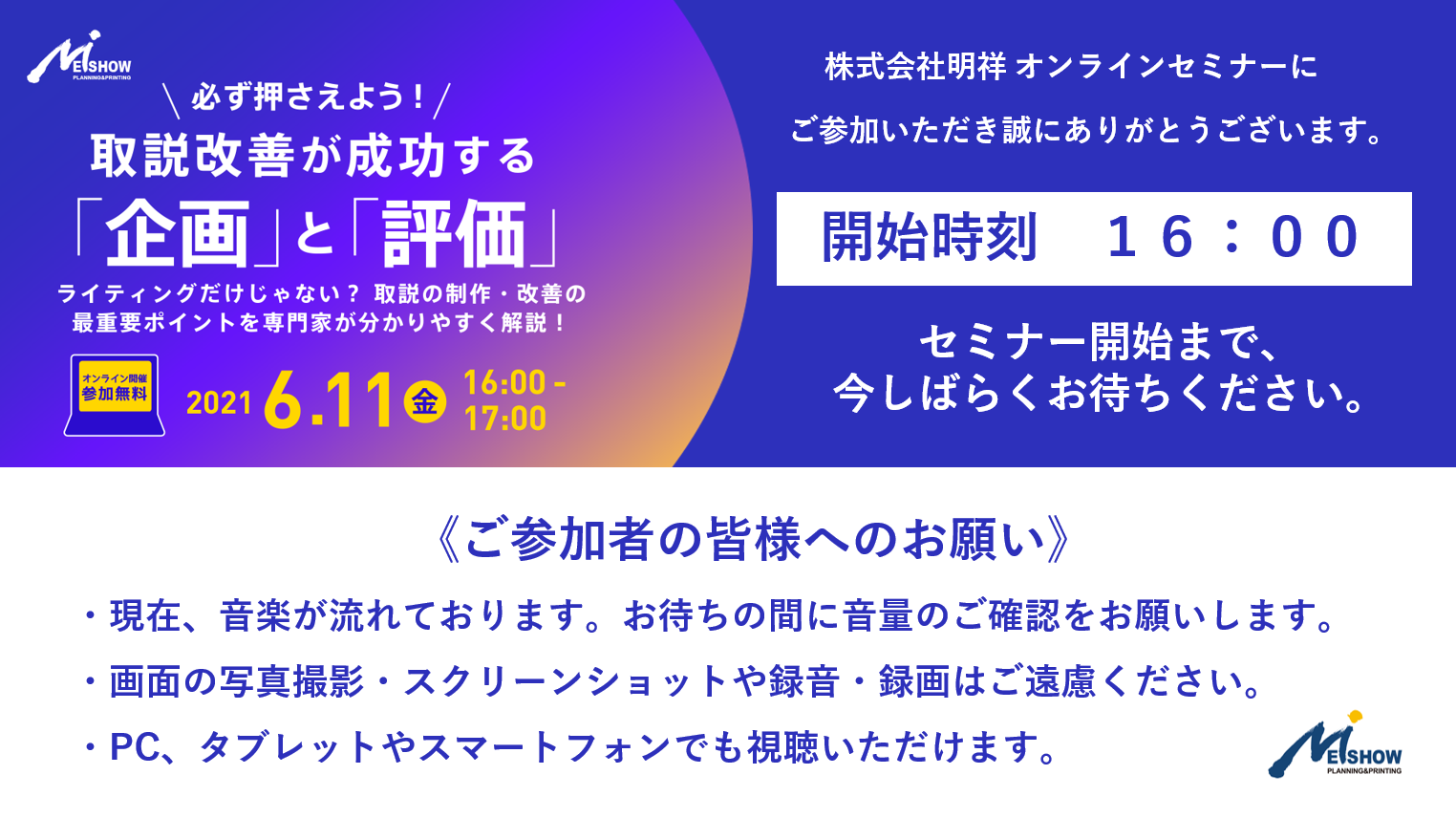 MEISHOW
PLANNING&PRINTING

＼必ず押さえよう！／
取説改善が成功する
「企画」と「評価」
ライティングだけじゃない？ 取説の制作・改善の最重要ポイントを専門家が分かりやすく解説！

オンライン開催
参加無料

2021 6.11 金 16:00 - 17:00

株式会社明祥 オンラインセミナーに
ご参加いただき誠にありがとうございます。

開始時刻　１６：００

セミナー開始まで、
今しばらくお待ちください。

《ご参加者の皆様へのお願い》

・現在、音楽が流れております。お待ちの間に音量のご確認をお願いします。
・画面の写真撮影・スクリーンショットや録音・録画はご遠慮ください。
・PC、タブレットやスマートフォンでも視聴いただけます。

MEISHOW
PLANNING&PRINTING